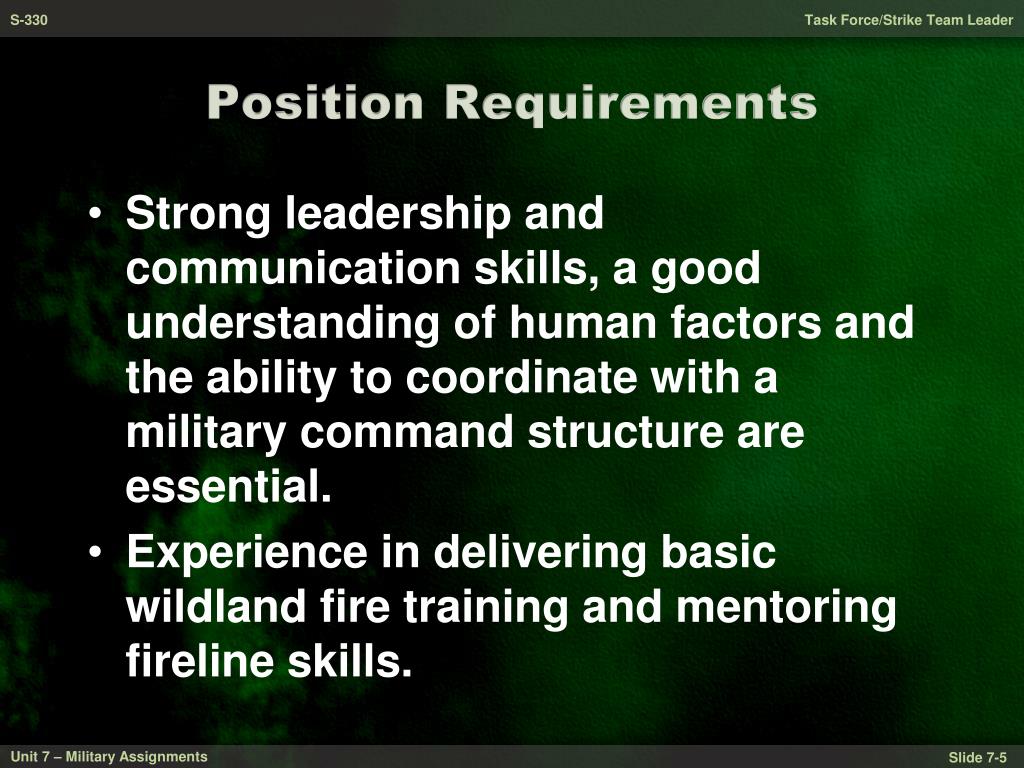 S-330

Task Force/Strike Team Leader

Position Requirements

• Strong leadership and communication skills, a good understanding of human factors and the ability to coordinate with a military command structure are essential.

• Experience in delivering basic wildland fire training and mentoring fireline skills.

Unit 7 – Military Assignments

Slide 7-5